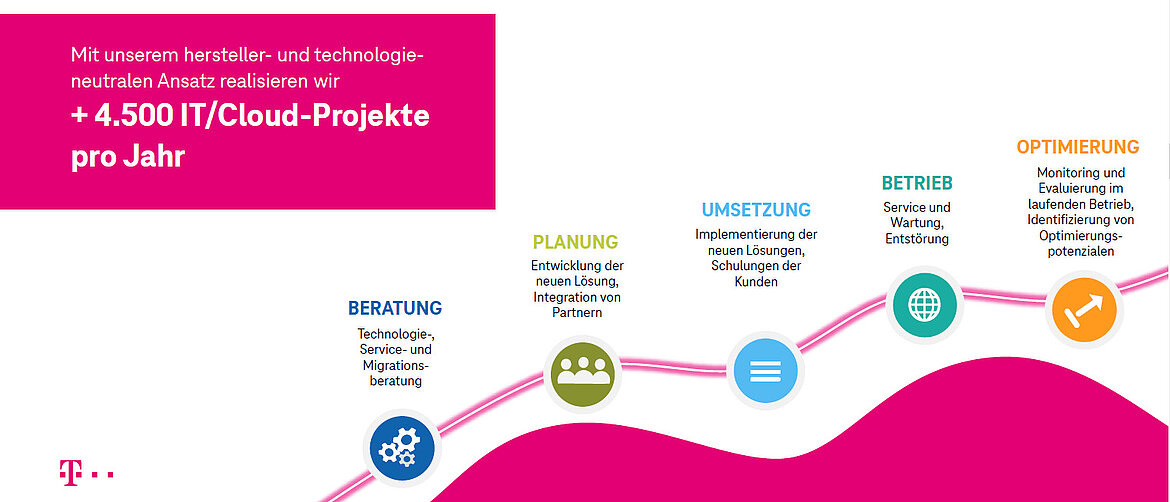 Mit unserem hersteller- und technologieneutralen Ansatz realisieren wir

+ 4.500 IT/Cloud-Projekte pro Jahr

BERATUNG
Technologie-, Service- und Migrationsberatung

PLANUNG
Entwicklung der neuen Lösung, Integration von Partnern

UMSETZUNG
Implementierung der neuen Lösungen, Schulungen der Kunden

BETRIEB
Service und Wartung, Entstörung

OPTIMIERUNG
Monitoring und Evaluierung im laufenden Betrieb, Identifizierung von Optimierungspotenzialen

T · ·